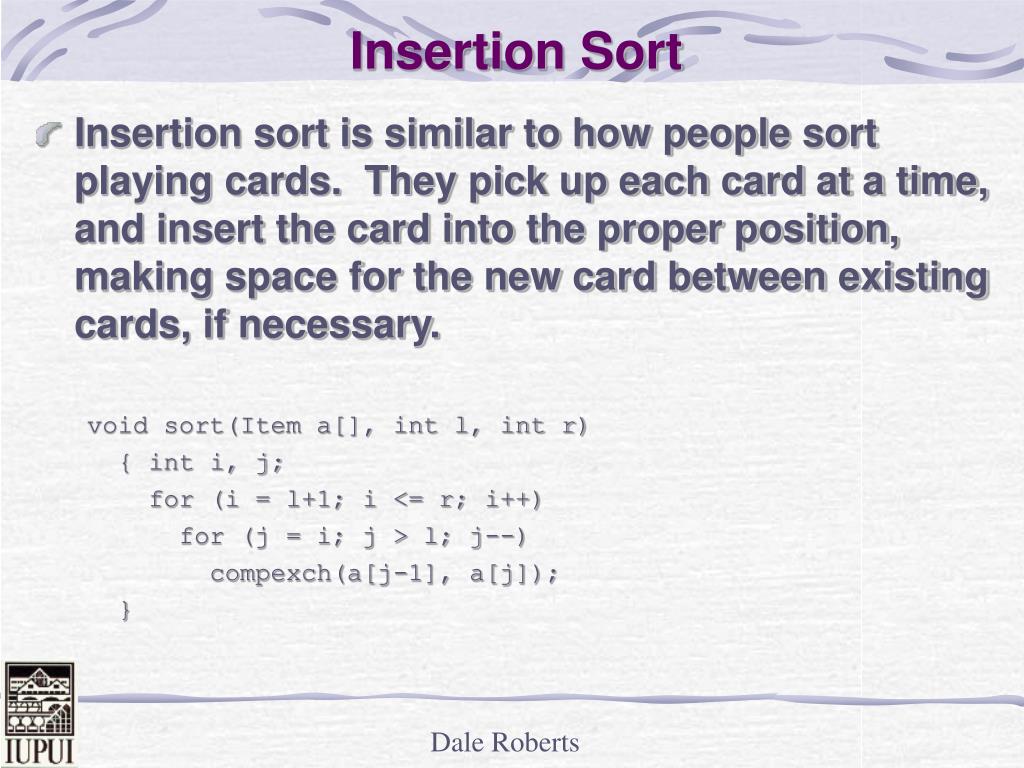 Insertion Sort

Insertion sort is similar to how people sort playing cards.  They pick up each card at a time, and insert the card into the proper position, making space for the new card between existing cards, if necessary.

void sort(Item a[], int l, int r)
  { int i, j;
    for (i = l+1; i <= r; i++)
      for (j = i; j > l; j--)
        compexch(a[j-1], a[j]);
  }

IUPUI

Dale Roberts